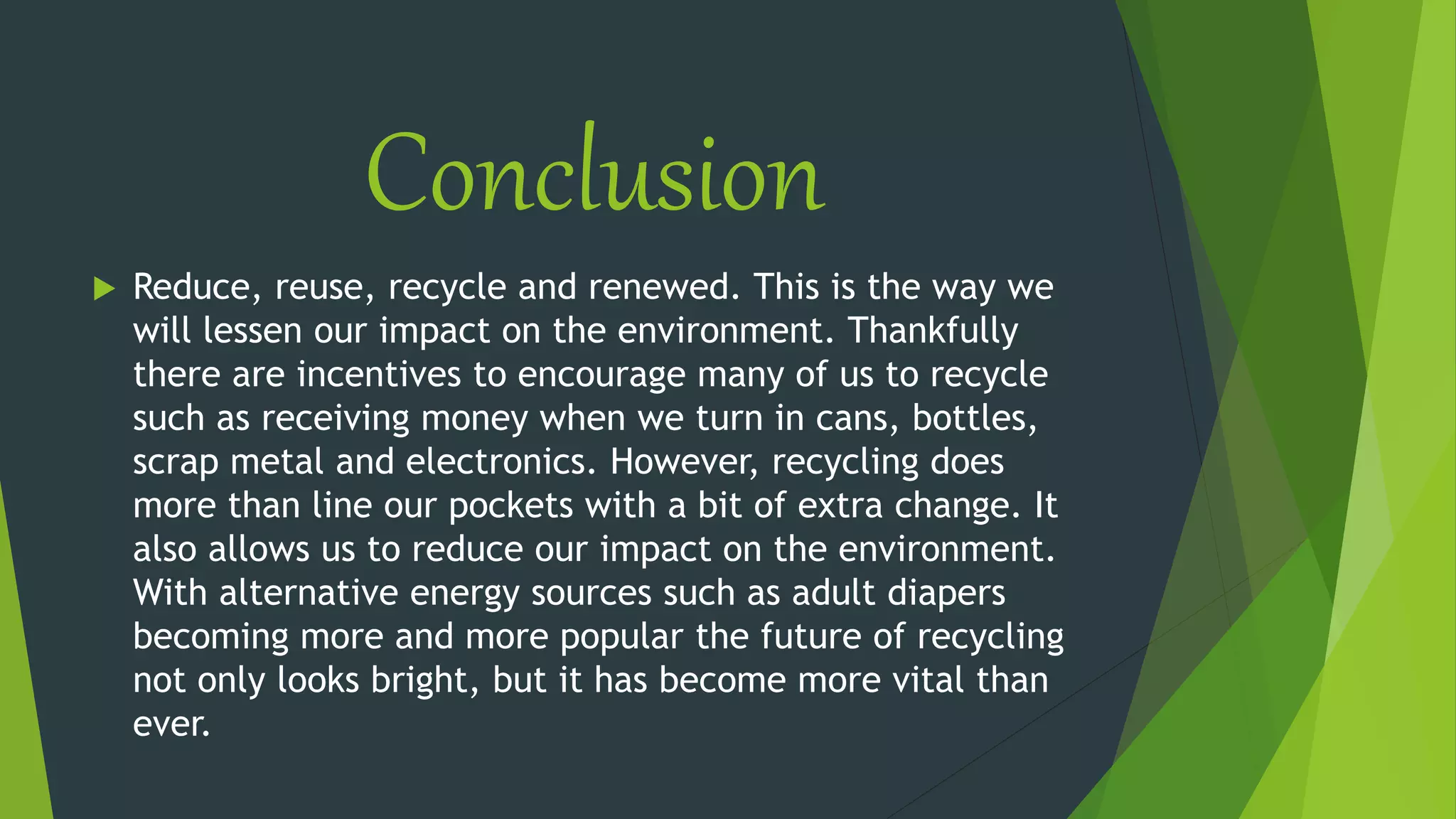 Conclusion

Reduce, reuse, recycle and renewed. This is the way we will lessen our impact on the environment. Thankfully there are incentives to encourage many of us to recycle such as receiving money when we turn in cans, bottles, scrap metal and electronics. However, recycling does more than line our pockets with a bit of extra change. It also allows us to reduce our impact on the environment. With alternative energy sources such as adult diapers becoming more and more popular the future of recycling not only looks bright, but it has become more vital than ever.